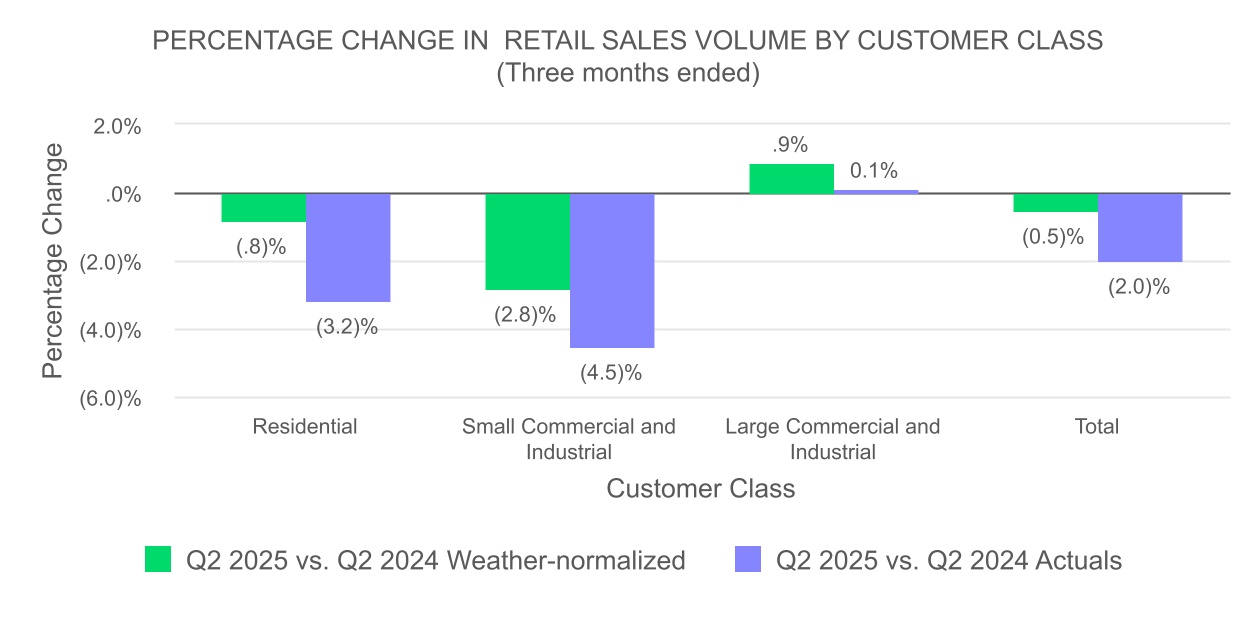 PERCENTAGE CHANGE IN RETAIL SALES VOLUME BY CUSTOMER CLASS
(Three months ended)

Percentage Change

2.0%
.0%
(2.0)%
(4.0)%
(6.0)%

(.8)%
(3.2)%
(2.8)%
(4.5)%
.9%
0.1%
(0.5)%
(2.0)%

Residential
Small Commercial and Industrial
Large Commercial and Industrial
Total

Customer Class

Q2 2025 vs. Q2 2024 Weather-normalized
Q2 2025 vs. Q2 2024 Actuals